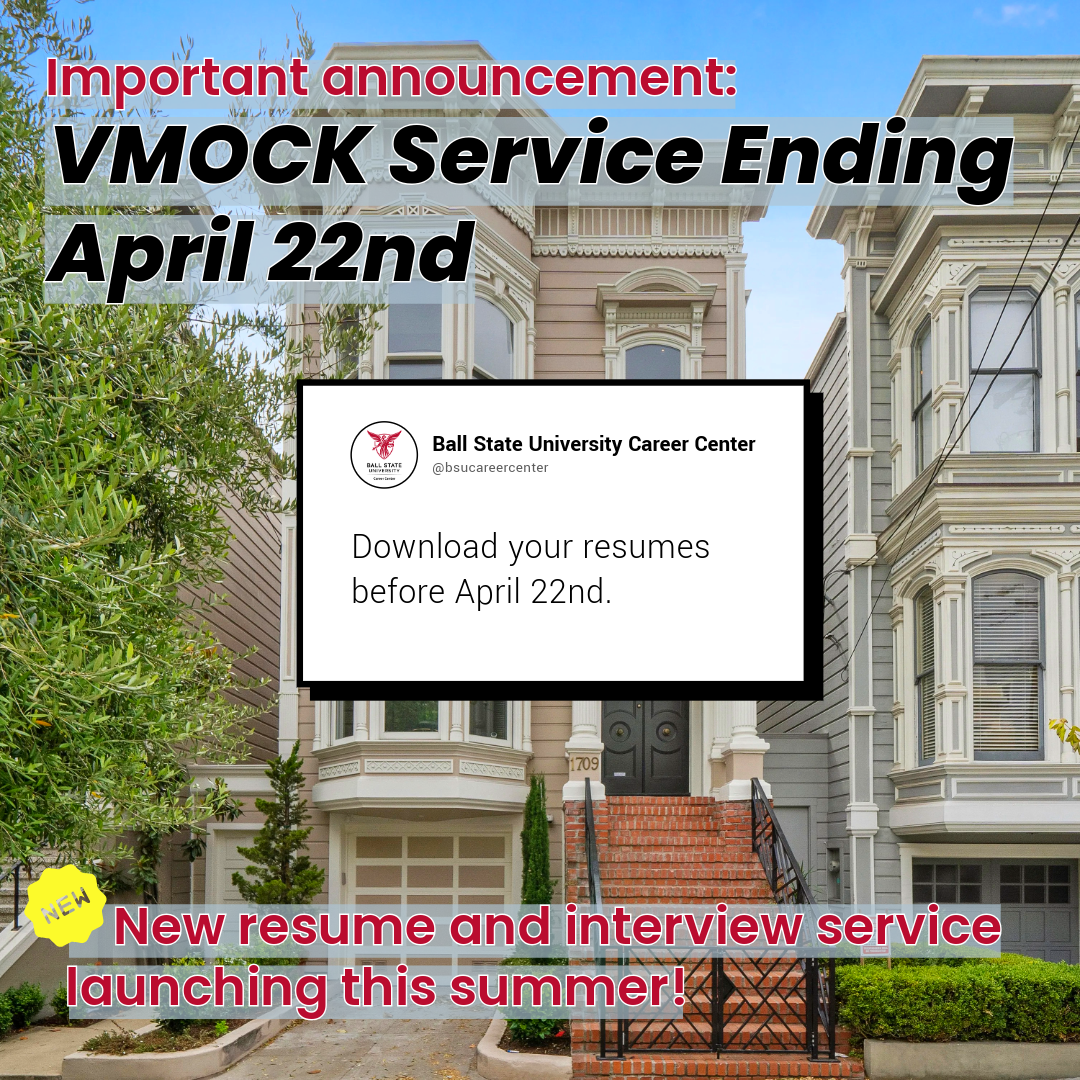 Important announcement:
VMOCK Service Ending April 22nd

BALL STATE UNIVERSITY Career Center

Ball State University Career Center
@bsucareercenter

Download your resumes before April 22nd.

1709

NEW

New resume and interview service launching this summer!